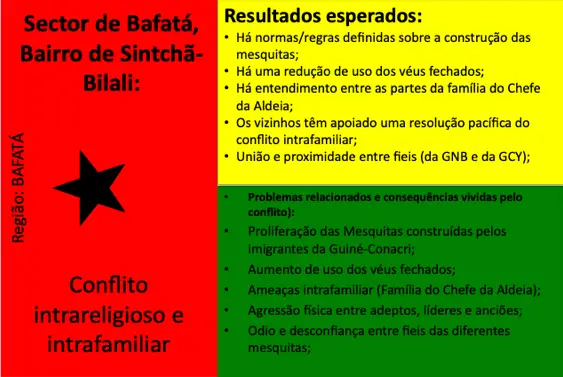 Sector de Bafatá, Bairro de Sintchã-Bilali:

Região: BAFATÁ

Conflito intrareligioso e intrafamiliar

Resultados esperados:
• Há normas/regras definidas sobre a construção das mesquitas;
• Há uma redução de uso dos véus fechados;
• Há entendimento entre as partes da família do Chefe da Aldeia;
• Os vizinhos têm apoiado uma resolução pacífica do conflito intrafamiliar;
• União e proximidade entre fieis (da GNB e da GCY);

• Problemas relacionados e consequências vividas pelo conflito):
• Proliferação das Mesquitas construídas pelos imigrantes da Guiné-Conacri;
• Aumento de uso dos véus fechados;
• Ameaças intrafamiliar (Família do Chefe da Aldeia);
• Agressão física entre adeptos, líderes e anciões;
• Odio e desconfiança entre fieis das diferentes mesquitas;